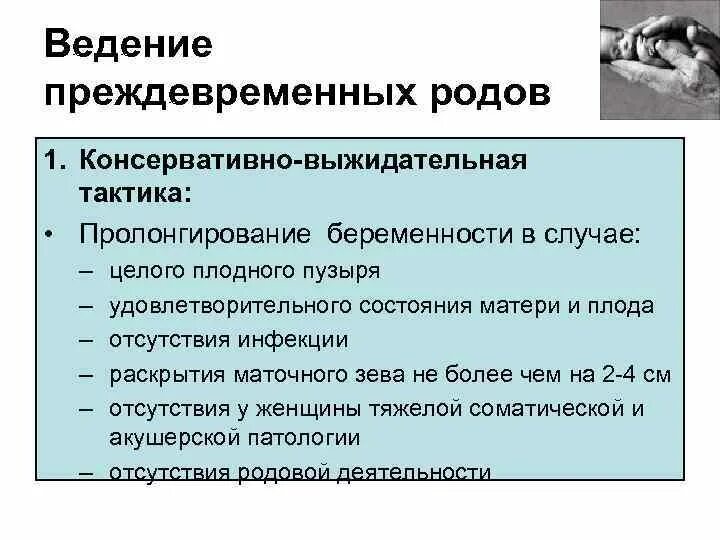 Ведение преждевременных родов

1. Консервативно-выжидательная тактика:

• Пролонгирование беременности в случае:
– целого плодного пузыря
– удовлетворительного состояния матери и плода
– отсутствия инфекции
– раскрытия маточного зева не более чем на 2-4 см
– отсутствия у женщины тяжелой соматической и акушерской патологии
– отсутствия родовой деятельности